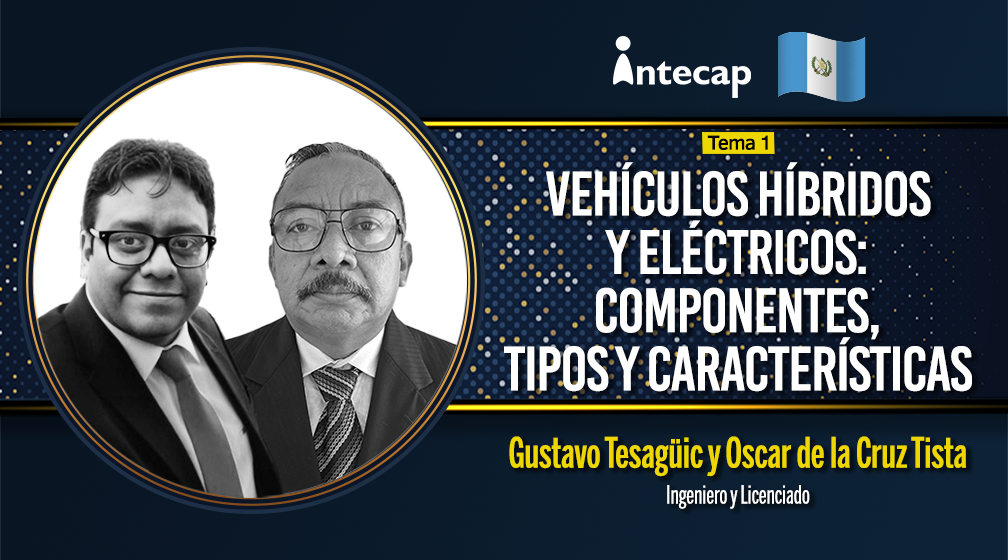 intecap

Tema 1

VEHÍCULOS HÍBRIDOS Y ELÉCTRICOS: COMPONENTES, TIPOS Y CARACTERÍSTICAS

Gustavo Tesagüic y Oscar de la Cruz Tista

Ingeniero y Licenciado